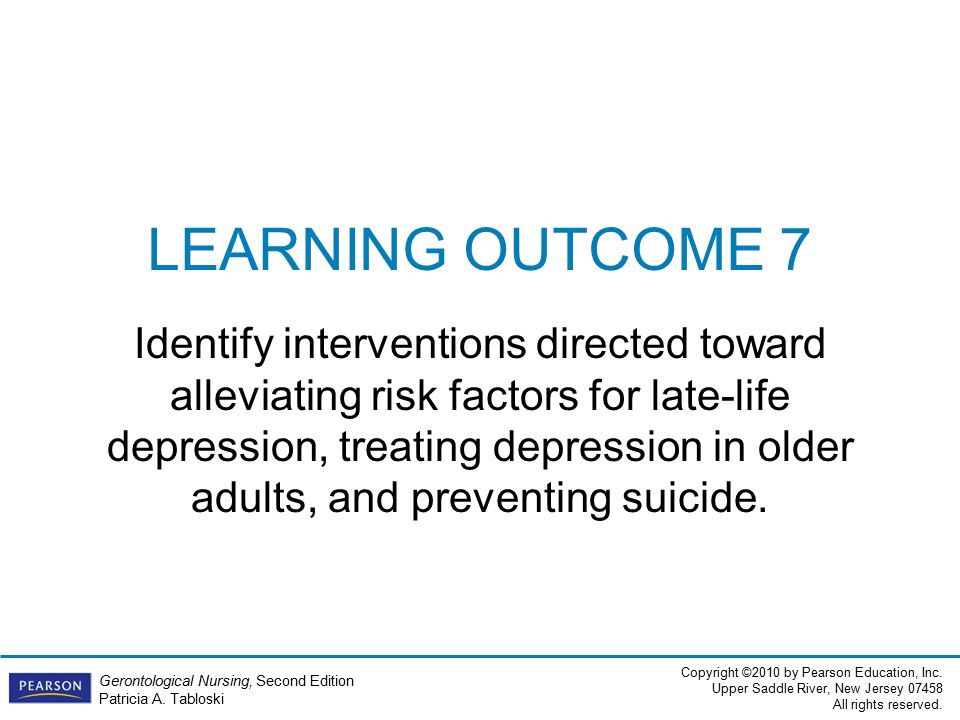 LEARNING OUTCOME 7

Identify interventions directed toward alleviating risk factors for late-life depression, treating depression in older adults, and preventing suicide.

PEARSON

Gerontological Nursing, Second Edition
Patricia A. Tabloski

Copyright ©2010 by Pearson Education, Inc.
Upper Saddle River, New Jersey 07458
All rights reserved.